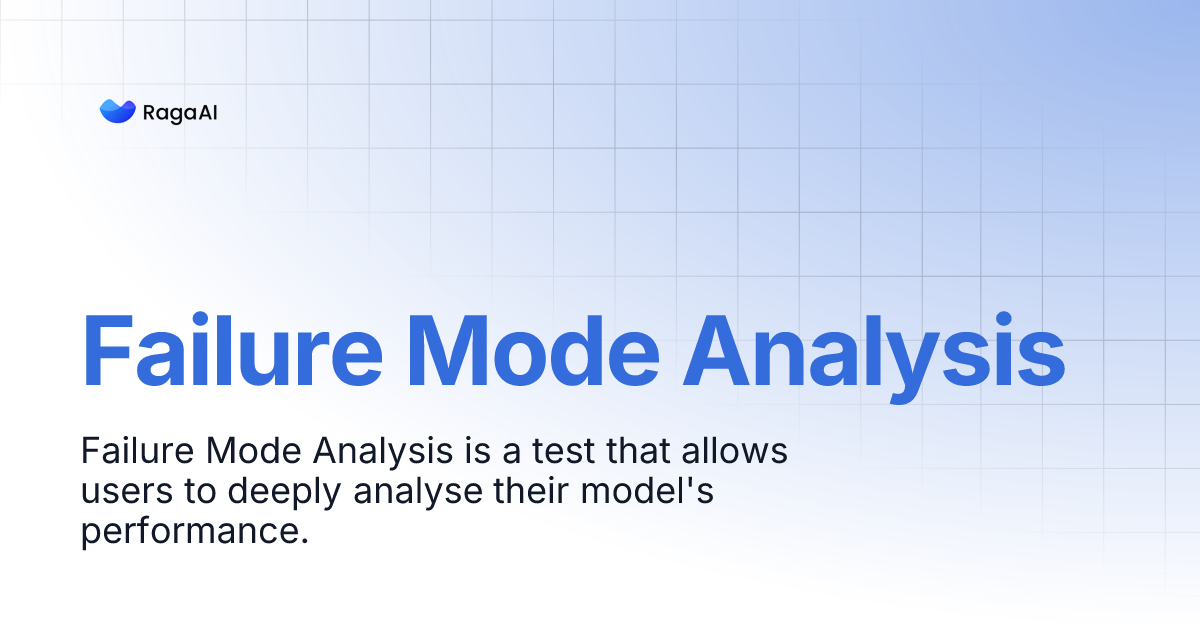 RagaAI

Failure Mode Analysis

Failure Mode Analysis is a test that allows users to deeply analyse their model's performance.